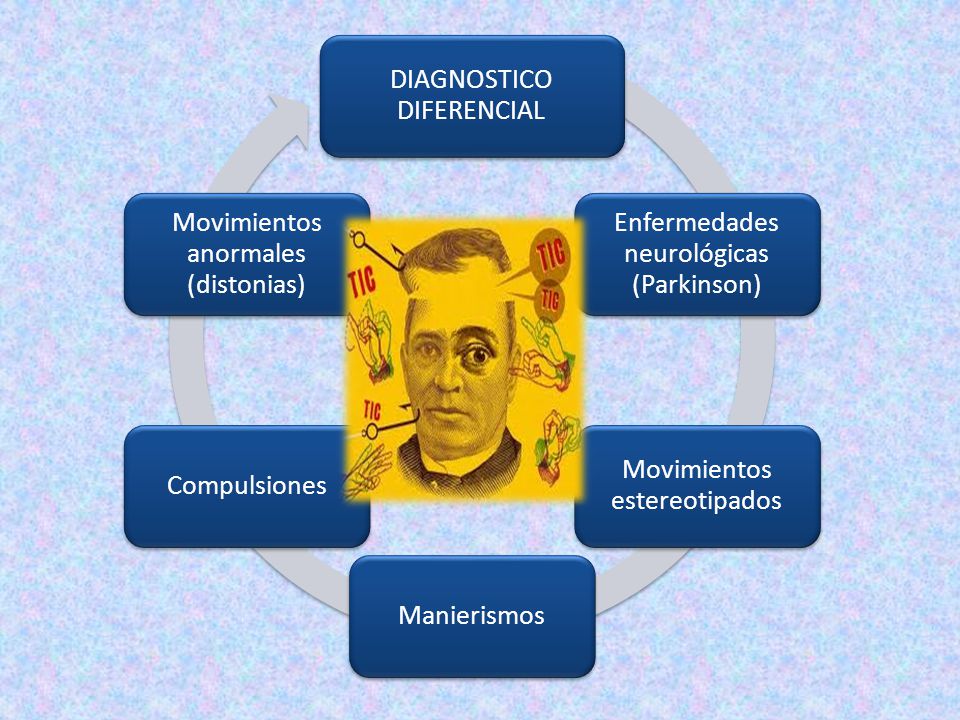 DIAGNOSTICO DIFERENCIAL

Enfermedades neurológicas (Parkinson)

Movimientos estereotipados

Manierismos

Compulsiones

Movimientos anormales (distonias)

TIC
TIC
TIC
TIC